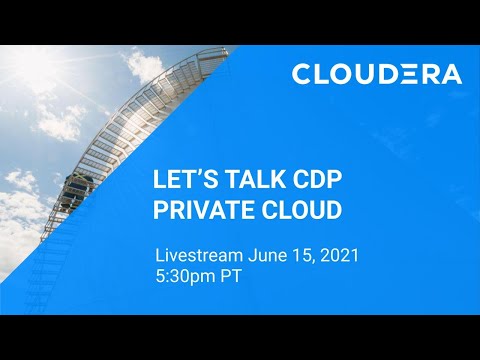 CLOUDERA

LET'S TALK CDP PRIVATE CLOUD

Livestream June 15, 2021
5:30pm PT